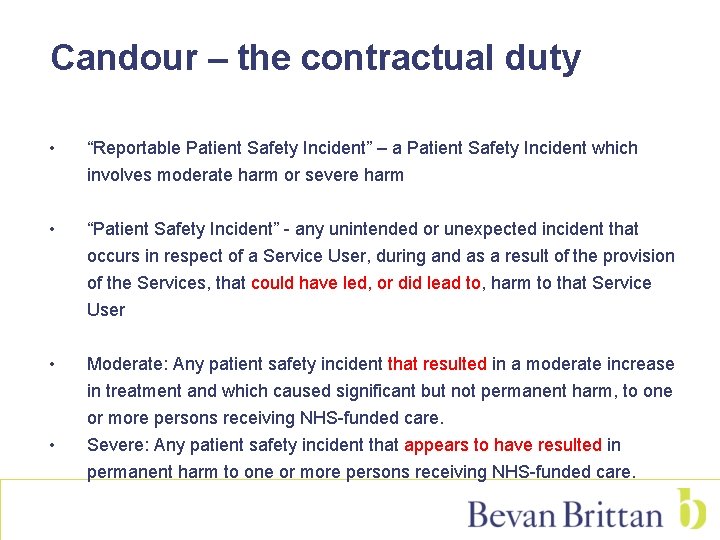 Candour – the contractual duty

• “Reportable Patient Safety Incident” – a Patient Safety Incident which involves moderate harm or severe harm

• “Patient Safety Incident” - any unintended or unexpected incident that occurs in respect of a Service User, during and as a result of the provision of the Services, that could have led, or did lead to, harm to that Service User

• Moderate: Any patient safety incident that resulted in a moderate increase in treatment and which caused significant but not permanent harm, to one or more persons receiving NHS-funded care.

• Severe: Any patient safety incident that appears to have resulted in permanent harm to one or more persons receiving NHS-funded care.

Bevan Brittan b